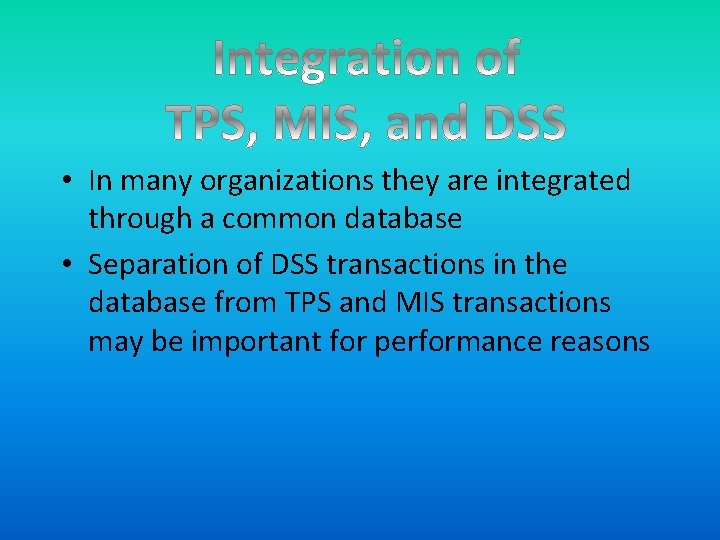 Integration of
TPS, MIS, and DSS

• In many organizations they are integrated through a common database

• Separation of DSS transactions in the database from TPS and MIS transactions may be important for performance reasons